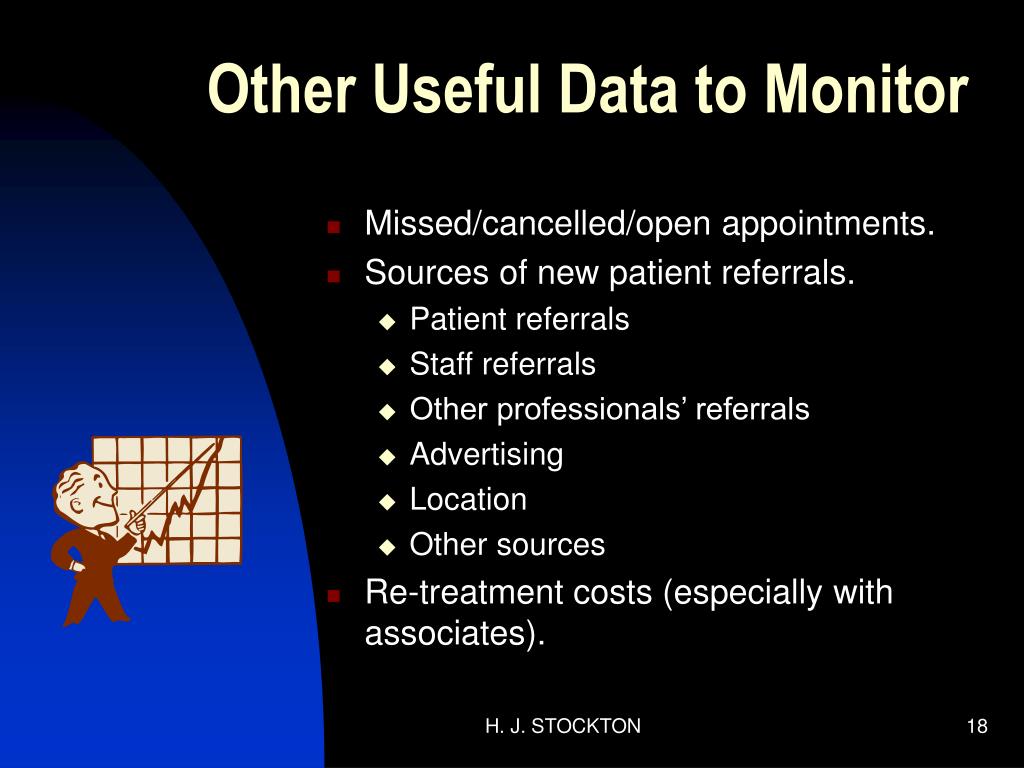 Other Useful Data to Monitor

- Missed/cancelled/open appointments.
- Sources of new patient referrals.
  - Patient referrals
  - Staff referrals
  - Other professionals’ referrals
  - Advertising
  - Location
  - Other sources
- Re-treatment costs (especially with associates).

H. J. STOCKTON

18